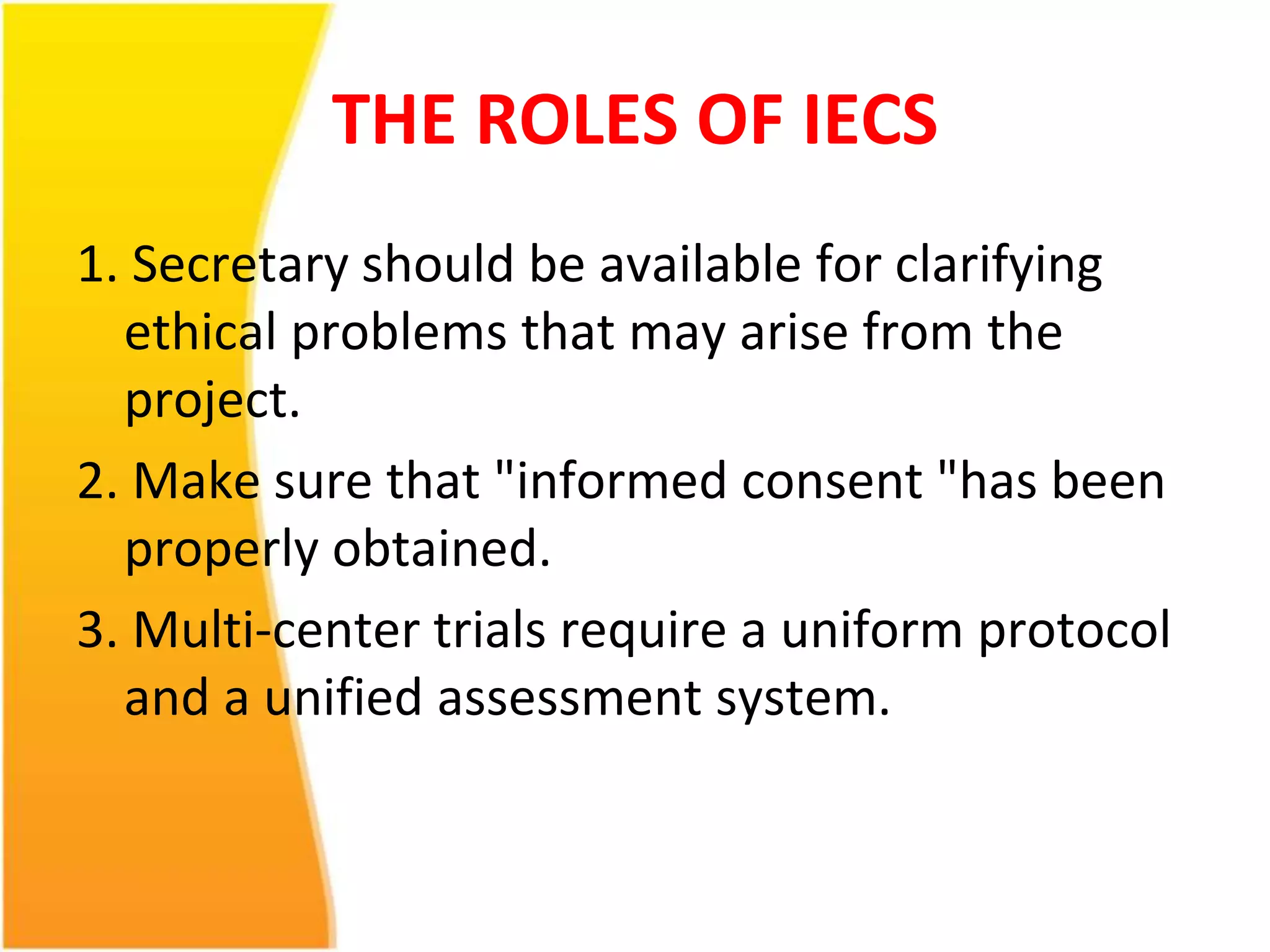 THE ROLES OF IECS

1. Secretary should be available for clarifying ethical problems that may arise from the project.

2. Make sure that "informed consent "has been properly obtained.

3. Multi-center trials require a uniform protocol and a unified assessment system.